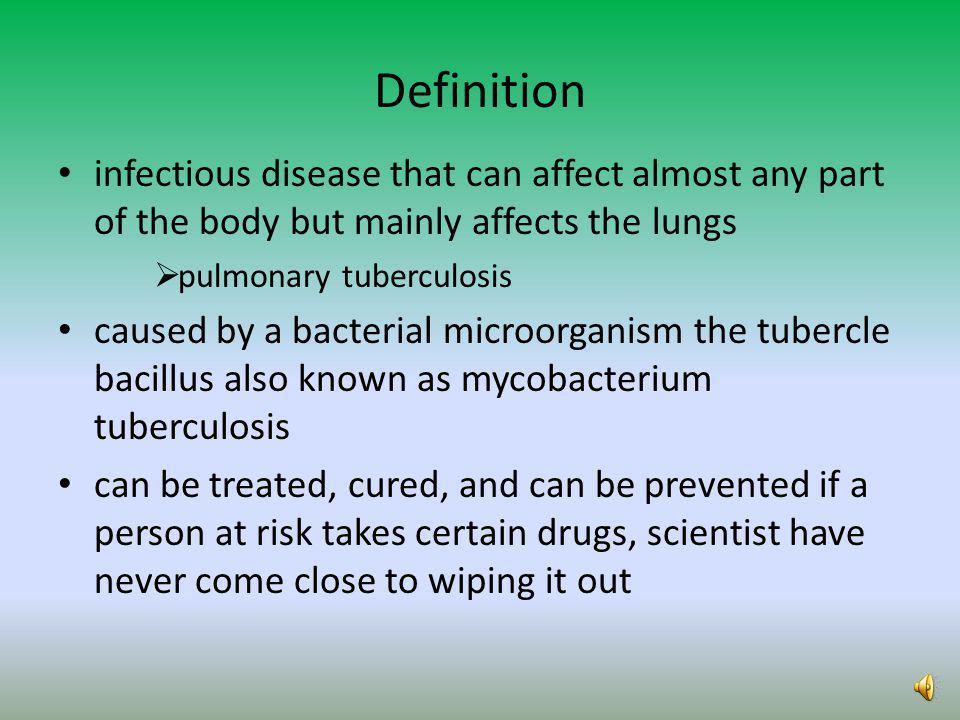 Definition

• infectious disease that can affect almost any part of the body but mainly affects the lungs

➢pulmonary tuberculosis

• caused by a bacterial microorganism the tubercle bacillus also known as mycobacterium tuberculosis

• can be treated, cured, and can be prevented if a person at risk takes certain drugs, scientist have never come close to wiping it out